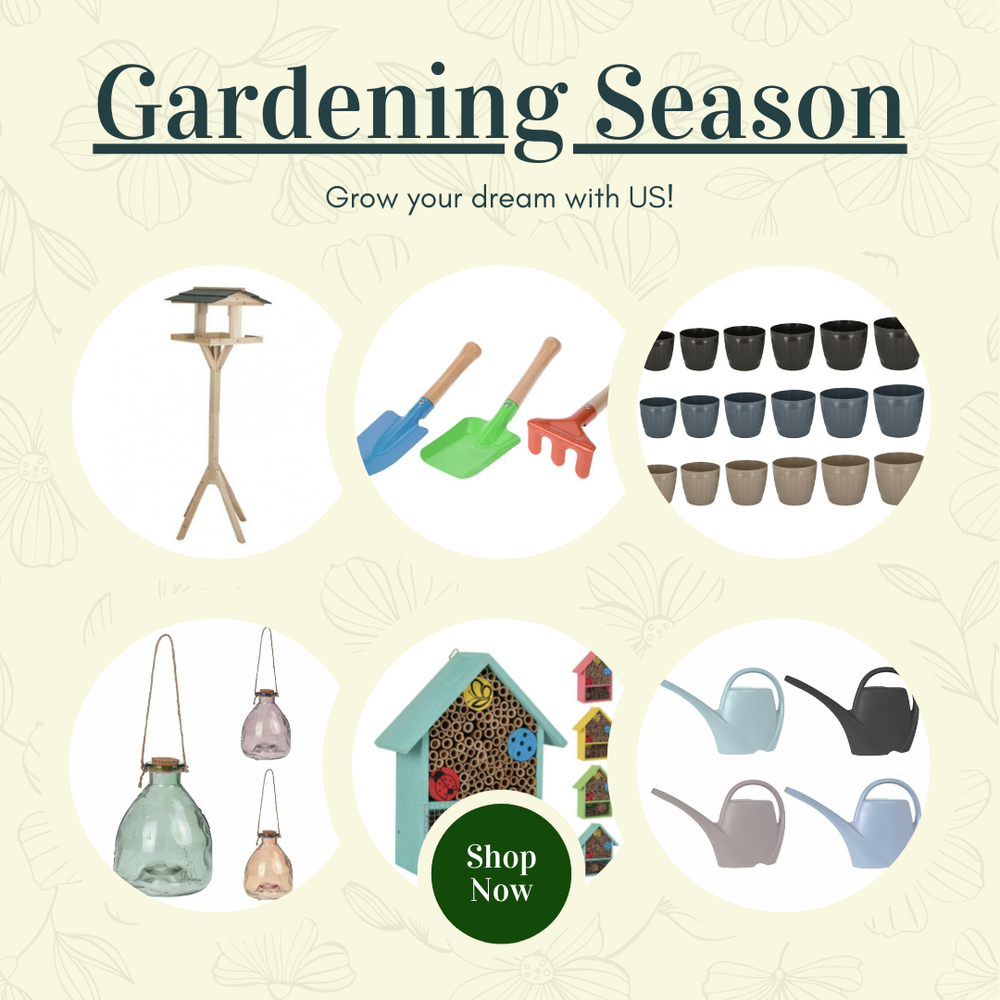 Gardening Season

Grow your dream with US!

Shop Now